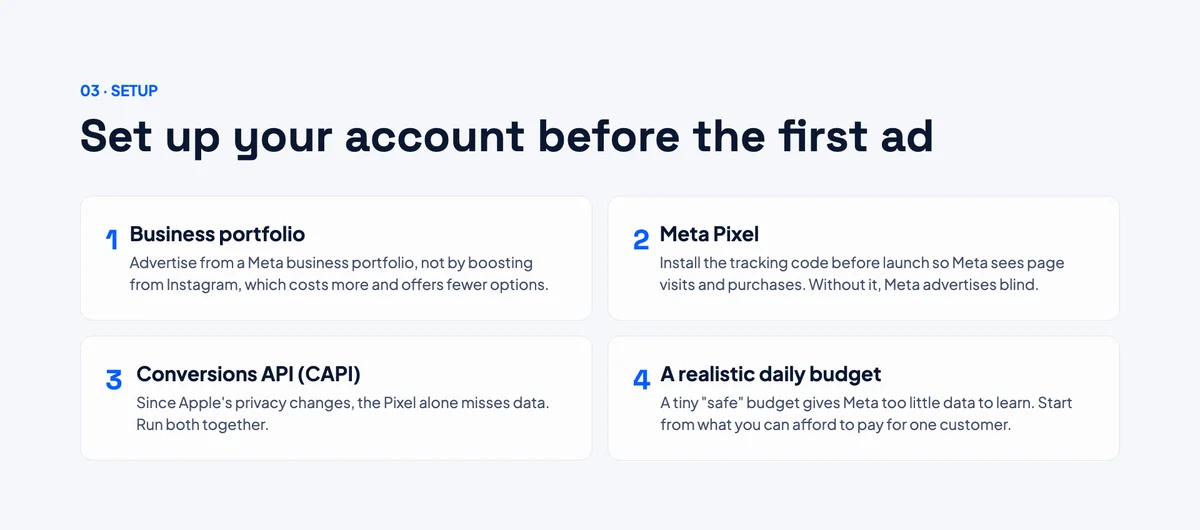 03 · SETUP

Set up your account before the first ad

1 Business portfolio
Advertise from a Meta business portfolio, not by boosting from Instagram, which costs more and offers fewer options.

2 Meta Pixel
Install the tracking code before launch so Meta sees page visits and purchases. Without it, Meta advertises blind.

3 Conversions API (CAPI)
Since Apple's privacy changes, the Pixel alone misses data. Run both together.

4 A realistic daily budget
A tiny "safe" budget gives Meta too little data to learn. Start from what you can afford to pay for one customer.